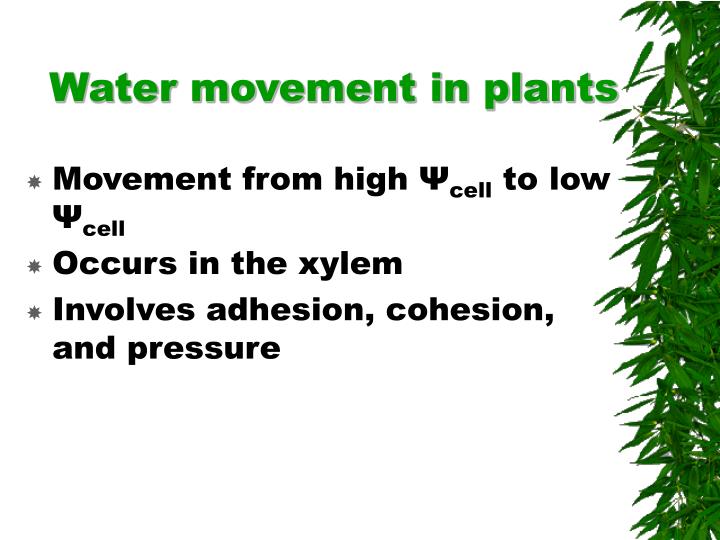 Water movement in plants

Movement from high $\Psi_{cell}$ to low $\Psi_{cell}$

Occurs in the xylem

Involves adhesion, cohesion, and pressure